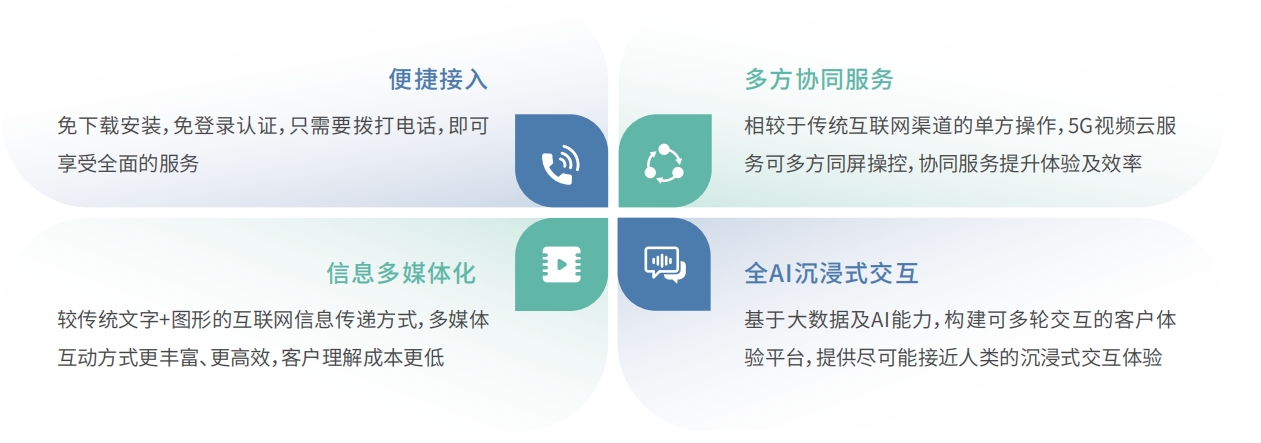 便捷接入

免下载安装，免登录认证，只需要拨打电话，即可享受全面的服务

多方协同服务

相较于传统互联网渠道的单方操作，5G视频云服务可多方同屏操控，协同服务提升体验及效率

信息多媒体化

较传统文字+图形的互联网信息传递方式，多媒体互动方式更丰富、更高效，客户理解成本更低

全AI沉浸式交互

基于大数据及AI能力，构建可多轮交互的客户体验平台，提供尽可能接近人类的沉浸式交互体验